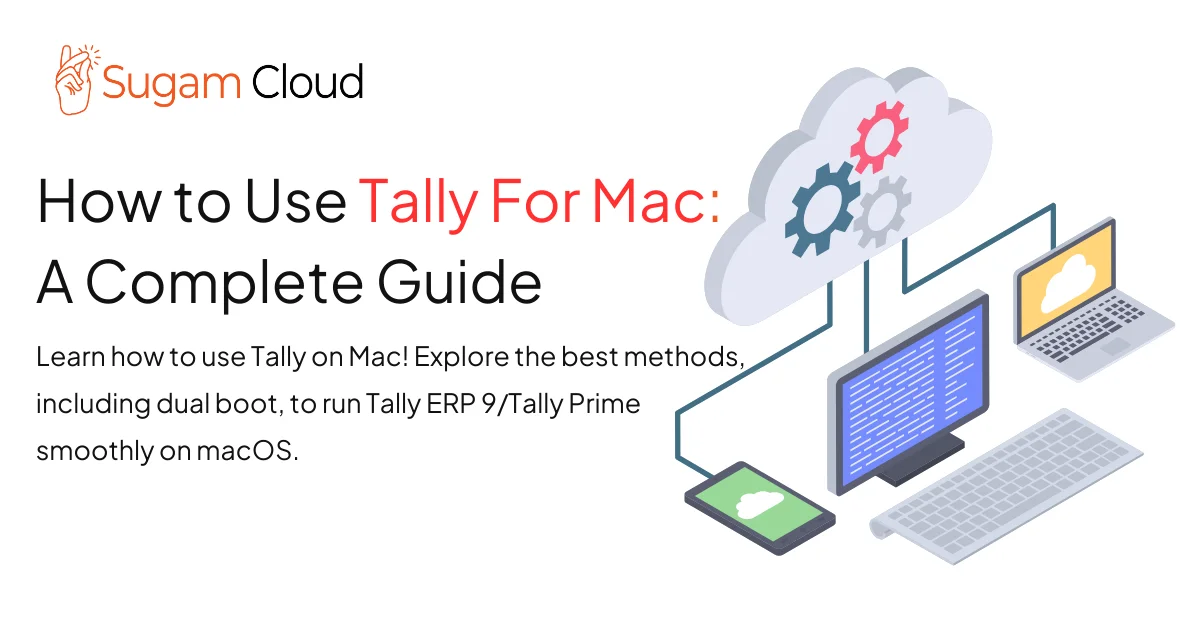 Sugam Cloud

How to Use Tally For Mac: A Complete Guide

Learn how to use Tally on Mac! Explore the best methods, including dual boot, to run Tally ERP 9/Tally Prime smoothly on macOS.